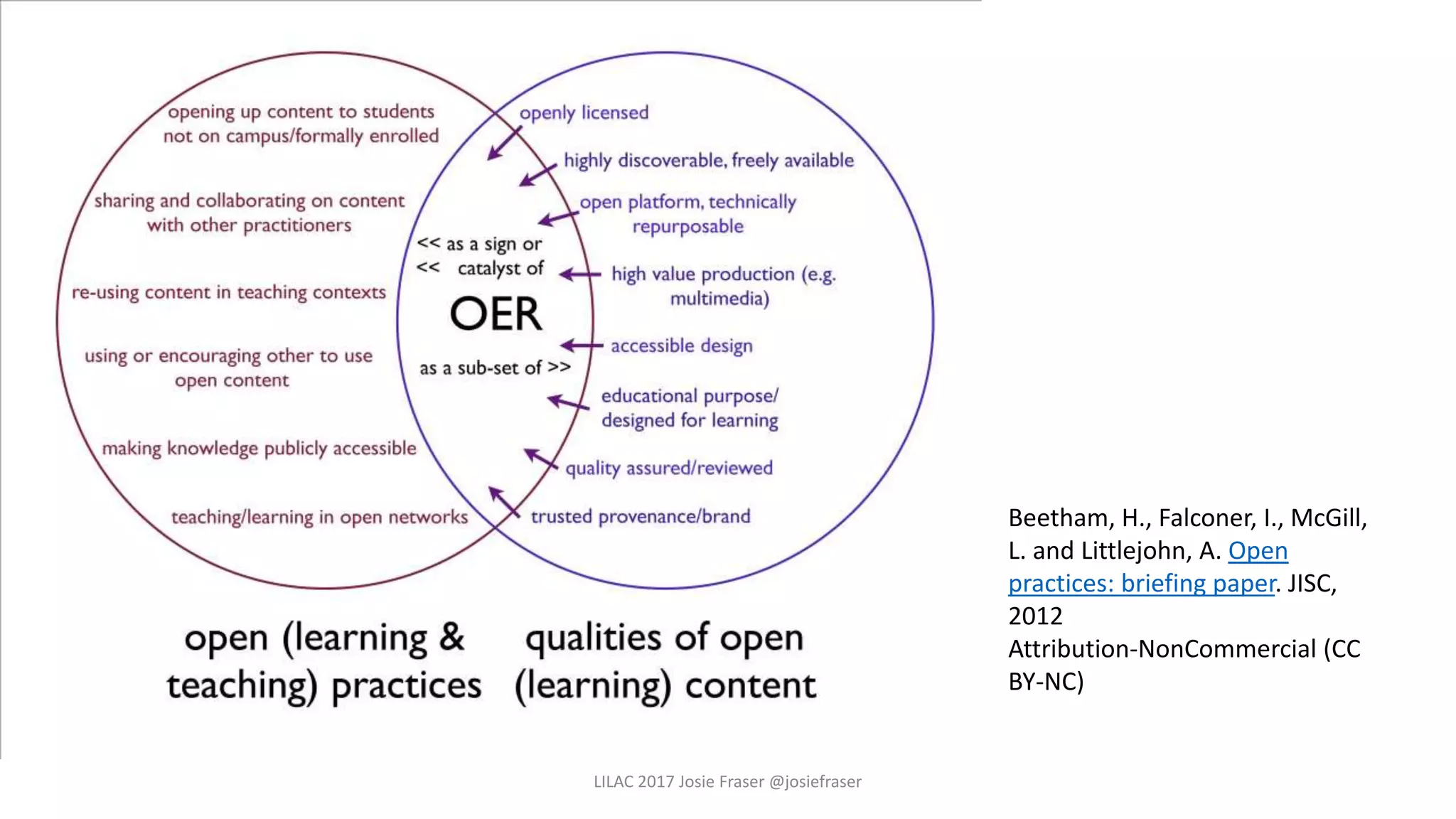 opening up content to students not on campus/formally enrolled

sharing and collaborating on content with other practitioners

re-using content in teaching contexts

using or encouraging other to use open content

making knowledge publicly accessible

teaching/learning in open networks

<< as a sign or
<< catalyst of

OER

as a sub-set of >>

openly licensed

highly discoverable, freely available

open platform, technically repurposable

high value production (e.g. multimedia)

accessible design

educational purpose/ designed for learning

quality assured/reviewed

trusted provenance/brand

open (learning & teaching) practices

qualities of open (learning) content

Beetham, H., Falconer, I., McGill, L. and Littlejohn, A. Open practices: briefing paper. JISC, 2012
Attribution-NonCommercial (CC BY-NC)

LILAC 2017 Josie Fraser @josiefraser